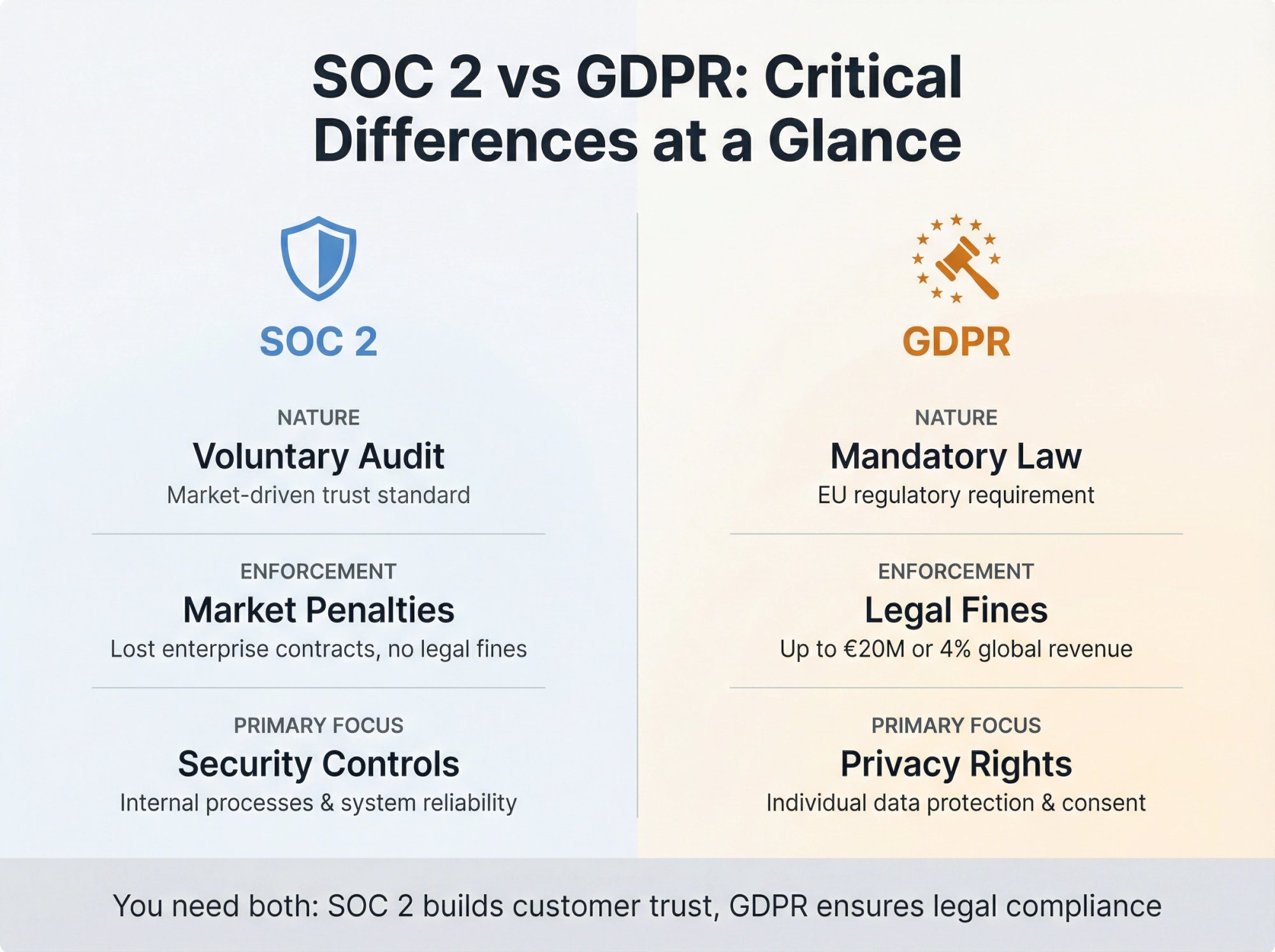 SOC 2 vs GDPR: Critical Differences at a Glance

SOC 2

NATURE
Voluntary Audit
Market-driven trust standard

ENFORCEMENT
Market Penalties
Lost enterprise contracts, no legal fines

PRIMARY FOCUS
Security Controls
Internal processes & system reliability

GDPR

NATURE
Mandatory Law
EU regulatory requirement

ENFORCEMENT
Legal Fines
Up to €20M or 4% global revenue

PRIMARY FOCUS
Privacy Rights
Individual data protection & consent

You need both: SOC 2 builds customer trust, GDPR ensures legal compliance